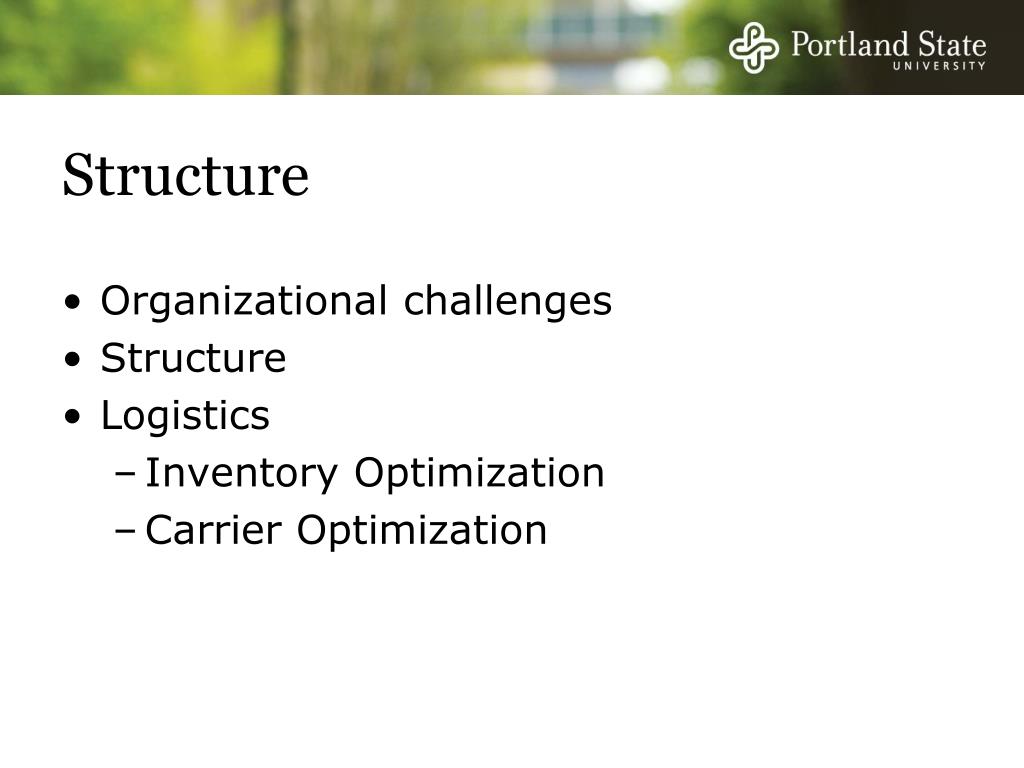 Portland State
UNIVERSITY

Structure

• Organizational challenges
• Structure
• Logistics
– Inventory Optimization
– Carrier Optimization